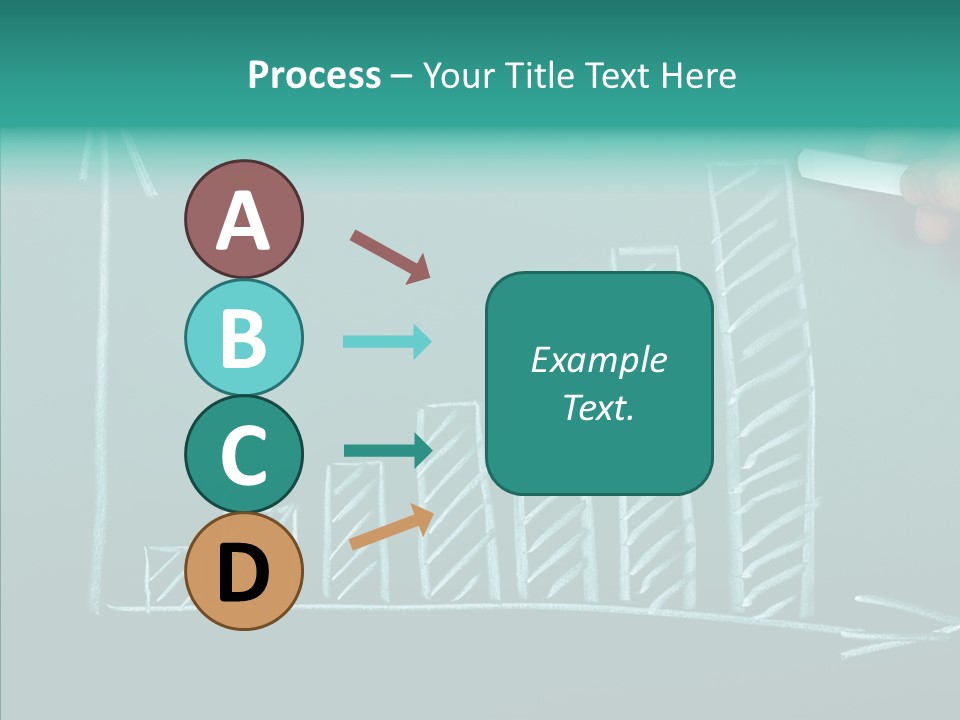 Process – Your Title Text Here

A

B

C

D

Example Text.